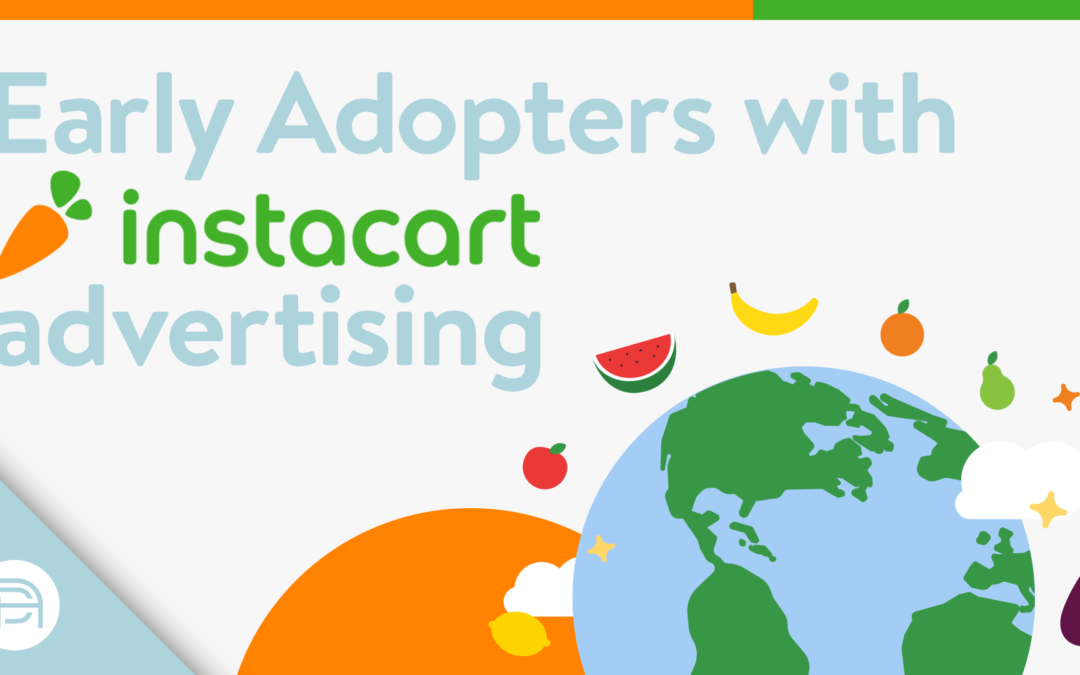 Early Adopters with
instacart
advertising